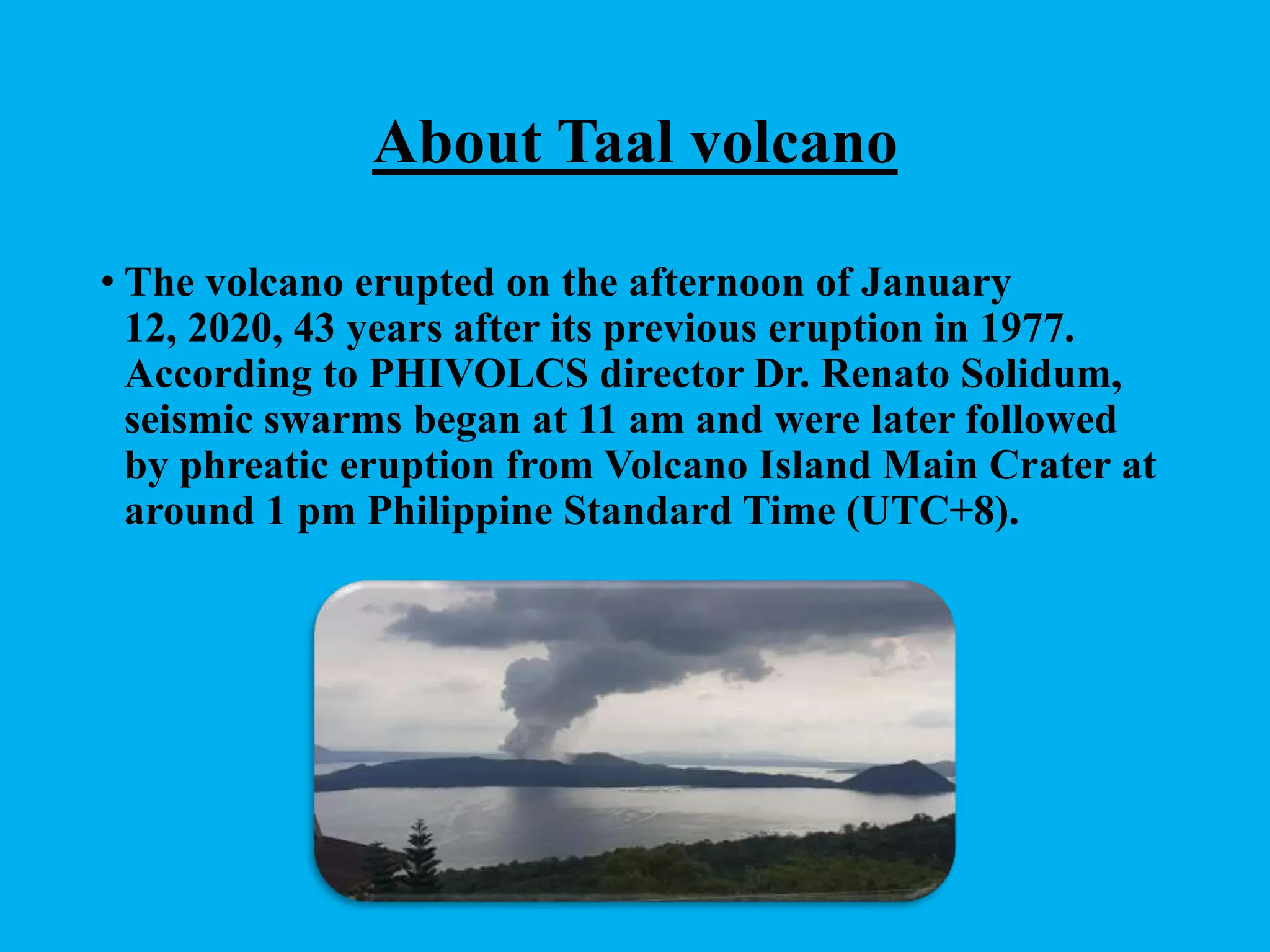 About Taal volcano

• The volcano erupted on the afternoon of January 12, 2020, 43 years after its previous eruption in 1977. According to PHIVOLCS director Dr. Renato Solidum, seismic swarms began at 11 am and were later followed by phreatic eruption from Volcano Island Main Crater at around 1 pm Philippine Standard Time (UTC+8).